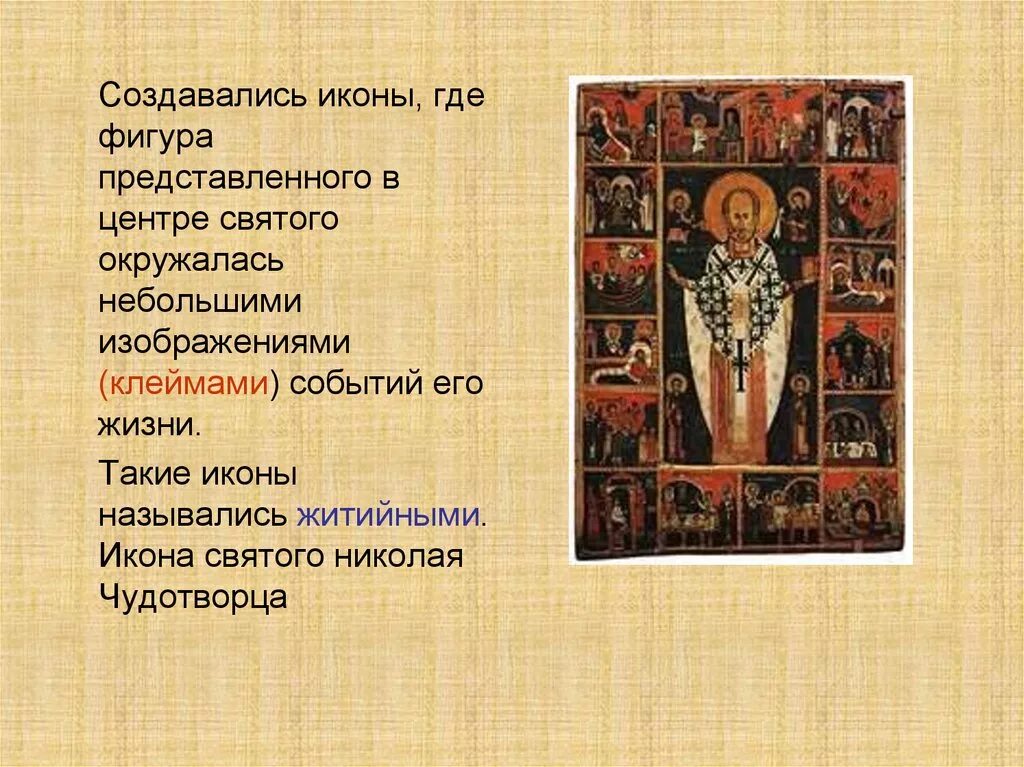 Создавались иконы, где фигура представленного в центре святого окружалась небольшими изображениями (клеймами) событий его жизни.

Такие иконы назывались житийными. Икона святого николая Чудотворца